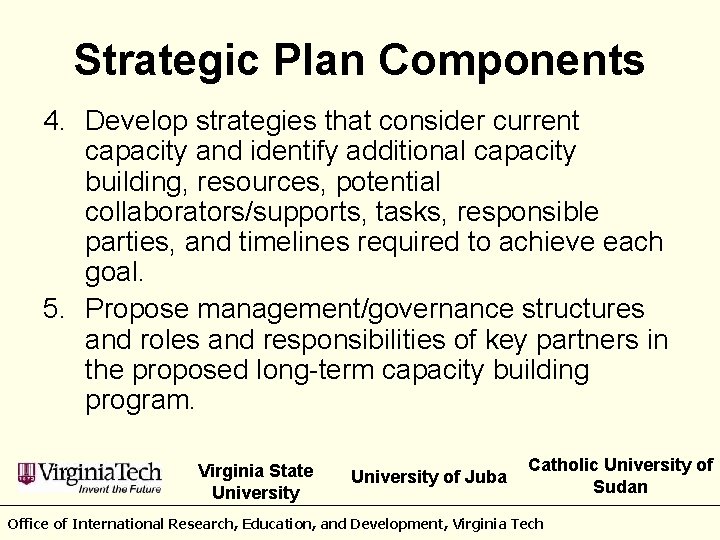 Strategic Plan Components

4. Develop strategies that consider current capacity and identify additional capacity building, resources, potential collaborators/supports, tasks, responsible parties, and timelines required to achieve each goal.

5. Propose management/governance structures and roles and responsibilities of key partners in the proposed long-term capacity building program.

VirginiaTech
Invent the Future

Virginia State University

University of Juba

Catholic University of Sudan

Office of International Research, Education, and Development, Virginia Tech